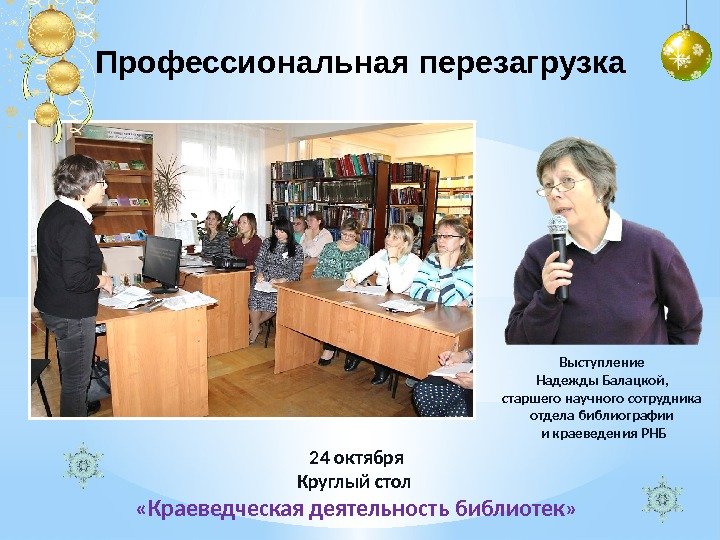 Профессиональная перезагрузка

Выступление
Надежды Балацкой,
старшего научного сотрудника
отдела библиографии
и краеведения РНБ

24 октября
Круглый стол
«Краеведческая деятельность библиотек»